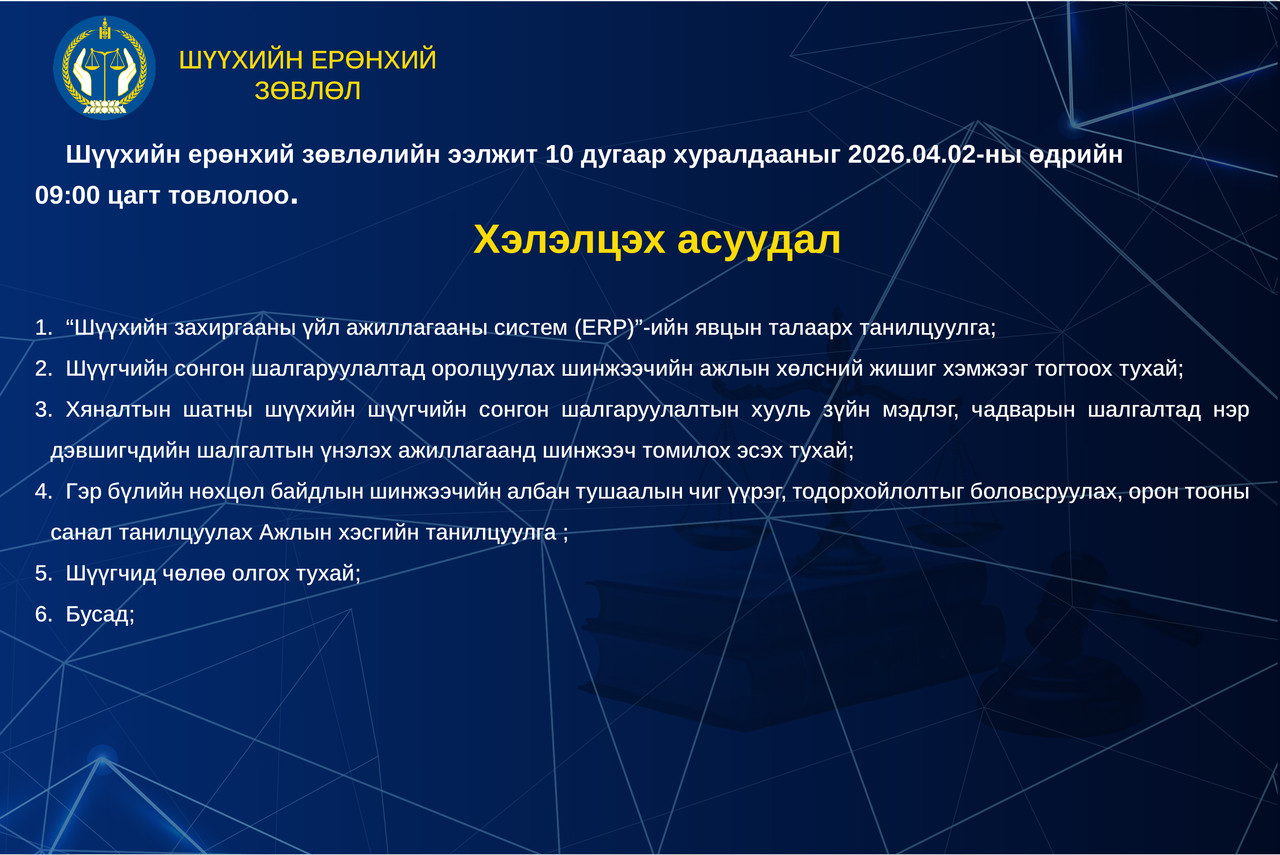 ШҮҮХИЙН ЕРӨНХИЙ ЗӨВЛӨЛ

Шүүхийн ерөнхий зөвлөлийн ээлжит 10 дугаар хуралдааныг 2026.04.02-ны өдрийн 09:00 цагт товлолоо.

Хэлэлцэх асуудал

1. “Шүүхийн захиргааны үйл ажиллагааны систем (ERP)”-ийн явцын талаарх танилцуулга;
2. Шүүгчийн сонгон шалгаруулалтад оролцуулах шинжээчийн ажлын хөлсний жишиг хэмжээг тогтоох тухай;
3. Хяналтын шатны шүүхийн шүүгчийн сонгон шалгаруулалтын хууль зүйн мэдлэг, чадварын шалгалтад нэр дэвшигчдийн шалгалтын үнэлэх ажиллагаанд шинжээч томилох эсэх тухай;
4. Гэр бүлийн нөхцөл байдлын шинжээчийн албан тушаалын чиг үүрэг, тодорхойлолтыг боловсруулах, орон тооны санал танилцуулах Ажлын хэсгийн танилцуулга ;
5. Шүүгчид чөлөө олгох тухай;
6. Бусад;